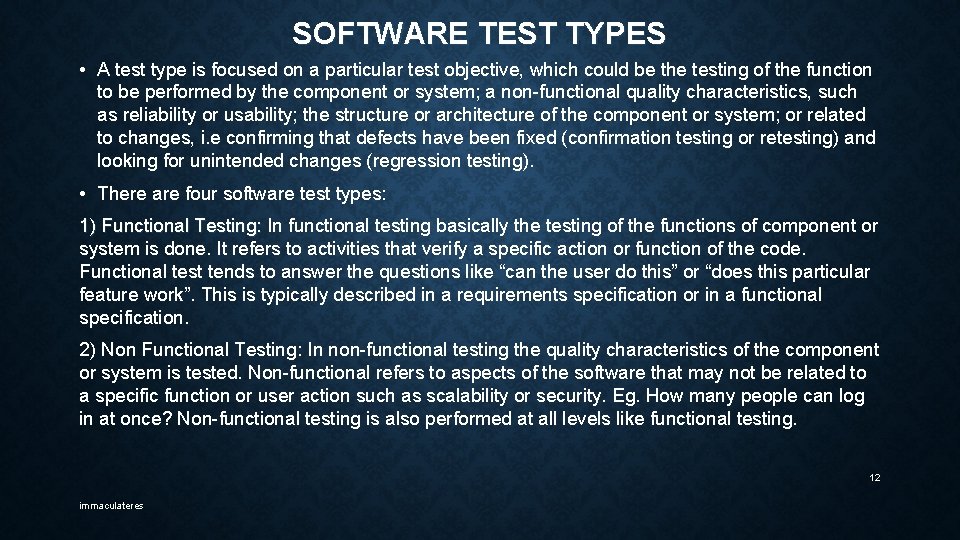 SOFTWARE TEST TYPES

• A test type is focused on a particular test objective, which could be the testing of the function to be performed by the component or system; a non-functional quality characteristics, such as reliability or usability; the structure or architecture of the component or system; or related to changes, i.e confirming that defects have been fixed (confirmation testing or retesting) and looking for unintended changes (regression testing).

• There are four software test types:

1) Functional Testing: In functional testing basically the testing of the functions of component or system is done. It refers to activities that verify a specific action or function of the code. Functional test tends to answer the questions like “can the user do this” or “does this particular feature work”. This is typically described in a requirements specification or in a functional specification.

2) Non Functional Testing: In non-functional testing the quality characteristics of the component or system is tested. Non-functional refers to aspects of the software that may not be related to a specific function or user action such as scalability or security. Eg. How many people can log in at once? Non-functional testing is also performed at all levels like functional testing.

12

immaculateres